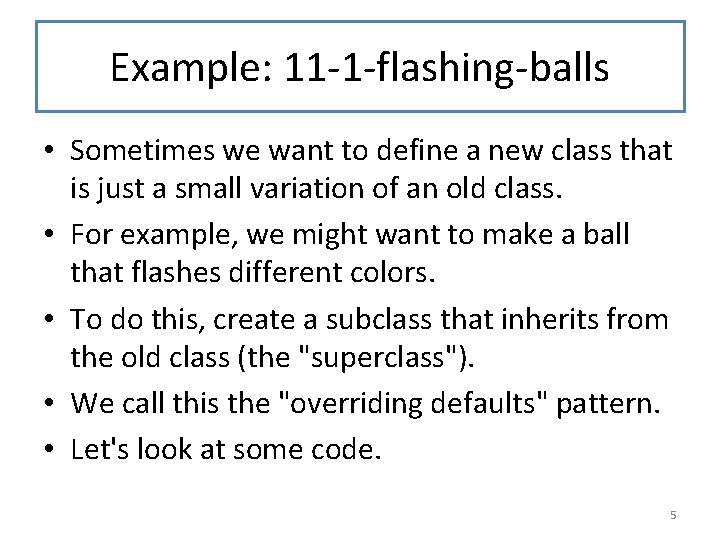 Example: 11-1-flashing-balls

• Sometimes we want to define a new class that is just a small variation of an old class.
• For example, we might want to make a ball that flashes different colors.
• To do this, create a subclass that inherits from the old class (the "superclass").
• We call this the "overriding defaults" pattern.
• Let's look at some code.

5